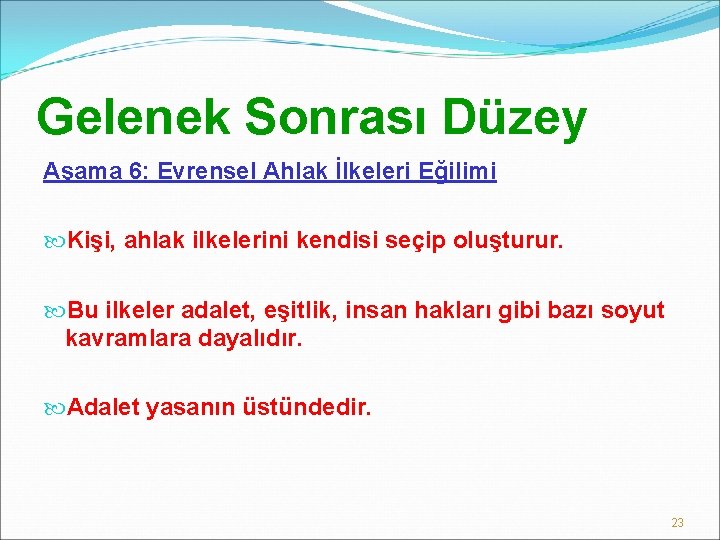 Gelenek Sonrası Düzey

Aşama 6: Evrensel Ahlak İlkeleri Eğilimi

Kişi, ahlak ilkelerini kendisi seçip oluşturur.

Bu ilkeler adalet, eşitlik, insan hakları gibi bazı soyut kavramlara dayalıdır.

Adalet yasanın üstündedir.

23